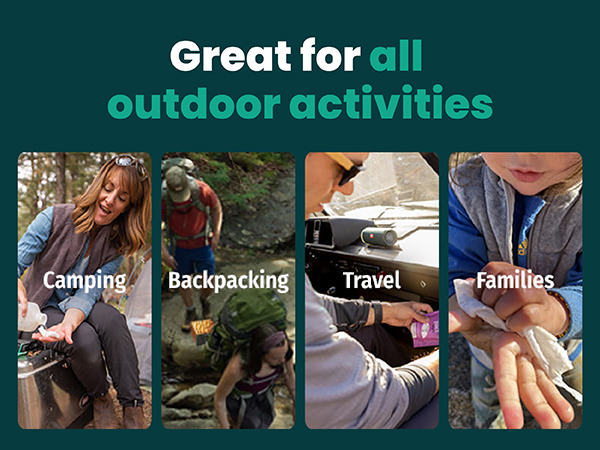 Great for all outdoor activities

Camping

Backpacking

Travel

Families